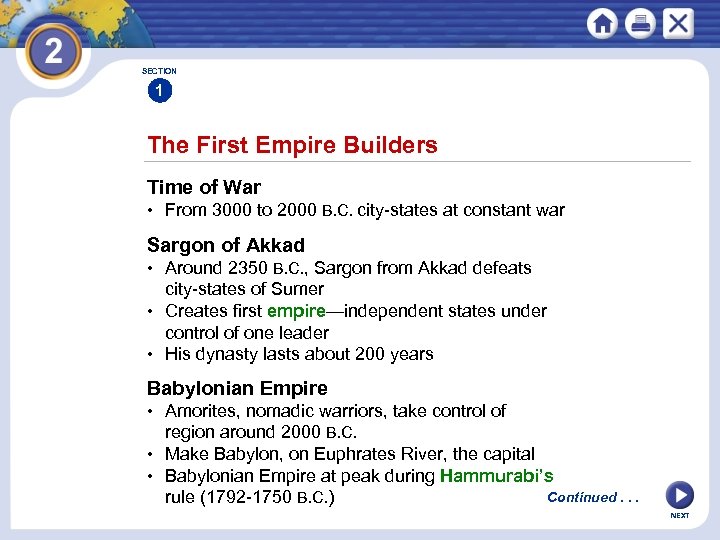 2

SECTION
1

The First Empire Builders

Time of War
• From 3000 to 2000 B.C. city-states at constant war

Sargon of Akkad
• Around 2350 B.C., Sargon from Akkad defeats city-states of Sumer
• Creates first empire—independent states under control of one leader
• His dynasty lasts about 200 years

Babylonian Empire
• Amorites, nomadic warriors, take control of region around 2000 B.C.
• Make Babylon, on Euphrates River, the capital
• Babylonian Empire at peak during Hammurabi's rule (1792-1750 B.C.)

Continued . . .

NEXT